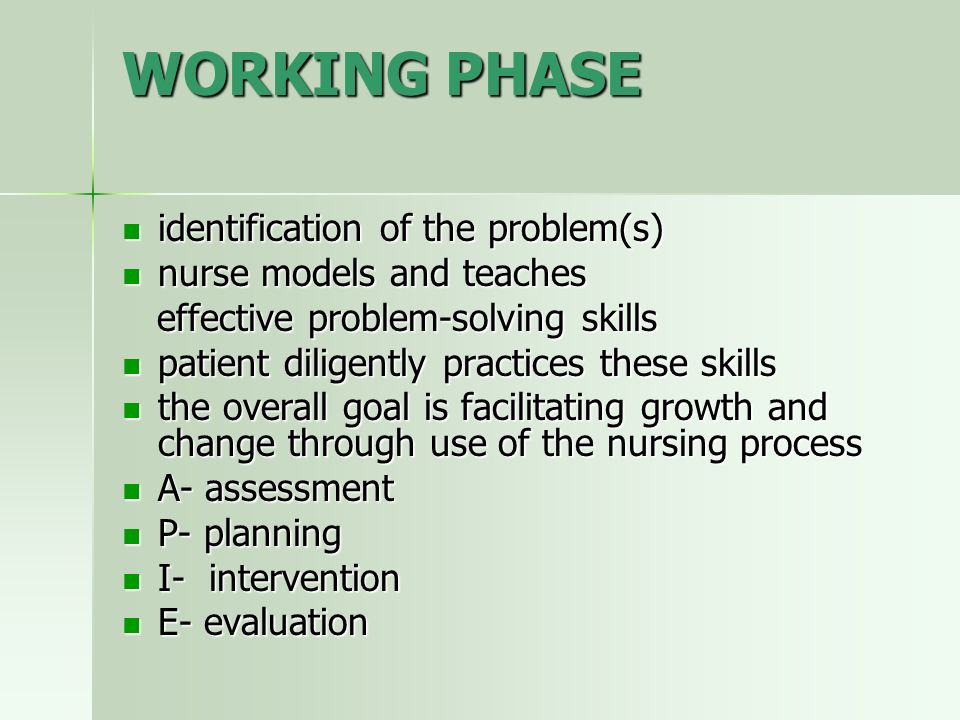 WORKING PHASE

- identification of the problem(s)
- nurse models and teaches effective problem-solving skills
- patient diligently practices these skills
- the overall goal is facilitating growth and change through use of the nursing process
- A- assessment
- P- planning
- I- intervention
- E- evaluation